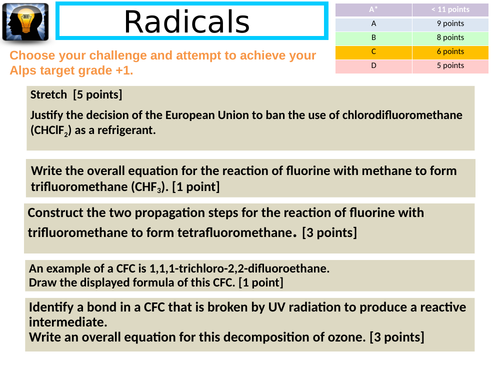 Radicals

| A* | < 11 points |
|---|---|
| A | 9 points |
| B | 8 points |
| C | 6 points |
| D | 5 points |

Choose your challenge and attempt to achieve your Alps target grade +1.

Stretch [5 points]

Justify the decision of the European Union to ban the use of chlorodifluoromethane ($CHClF_2$) as a refrigerant.

Write the overall equation for the reaction of fluorine with methane to form trifluoromethane ($CHF_3$). [1 point]

Construct the two propagation steps for the reaction of fluorine with trifluoromethane to form tetrafluoromethane. [3 points]

An example of a CFC is 1,1,1-trichloro-2,2-difluoroethane.
Draw the displayed formula of this CFC. [1 point]

Identify a bond in a CFC that is broken by UV radiation to produce a reactive intermediate.
Write an overall equation for this decomposition of ozone. [3 points]